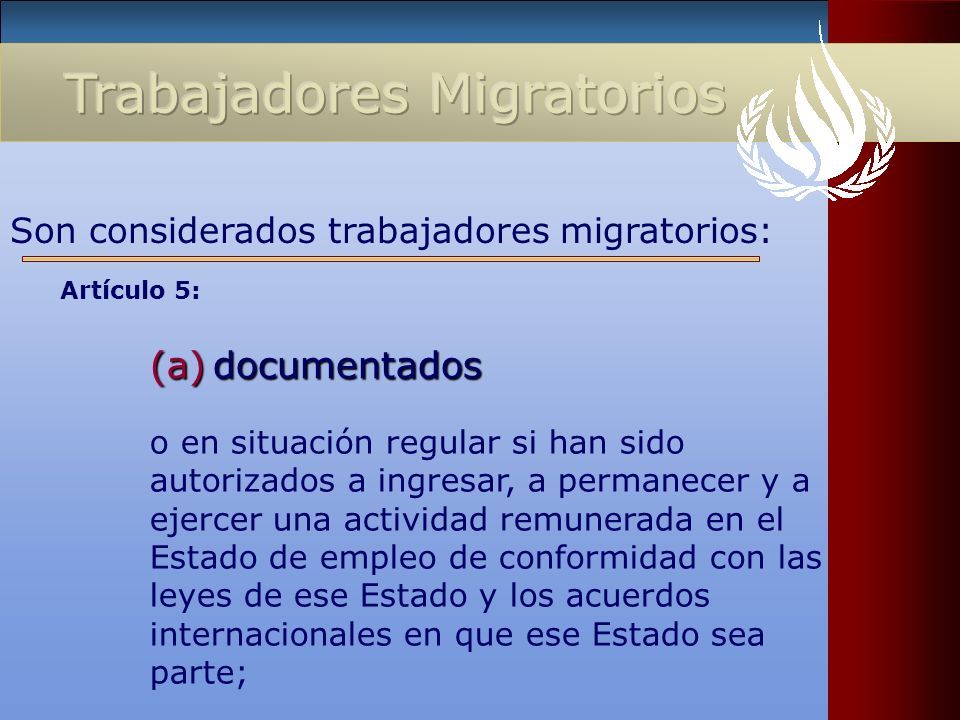 Trabajadores Migratorios

Son considerados trabajadores migratorios:

Artículo 5:

(a) documentados

o en situación regular si han sido autorizados a ingresar, a permanecer y a ejercer una actividad remunerada en el Estado de empleo de conformidad con las leyes de ese Estado y los acuerdos internacionales en que ese Estado sea parte;